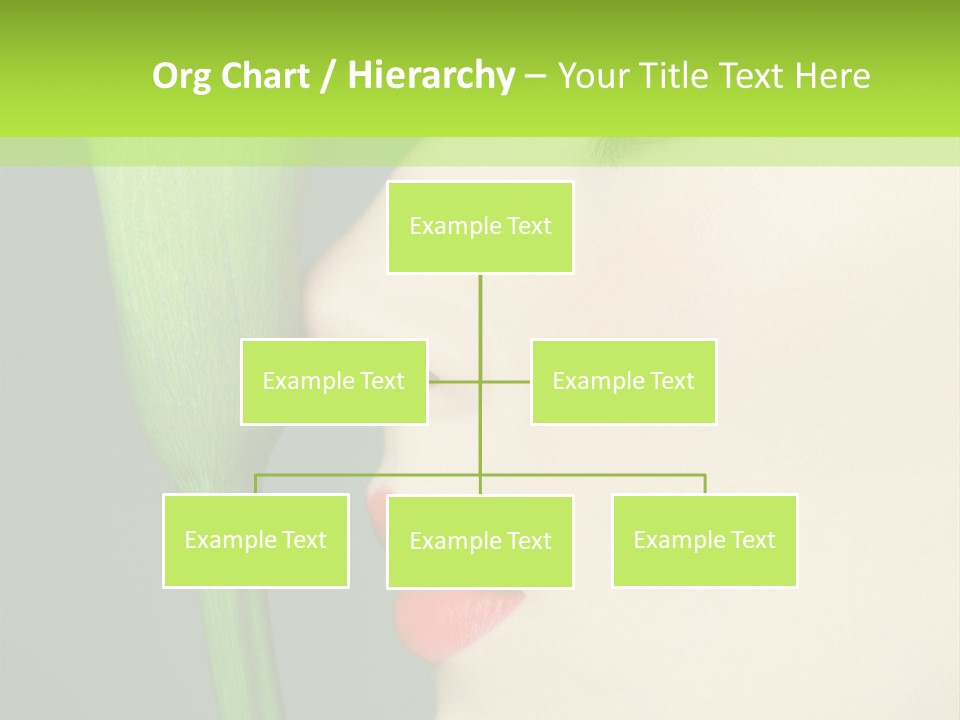 Org Chart / Hierarchy – Your Title Text Here

Example Text

Example Text

Example Text

Example Text

Example Text

Example Text